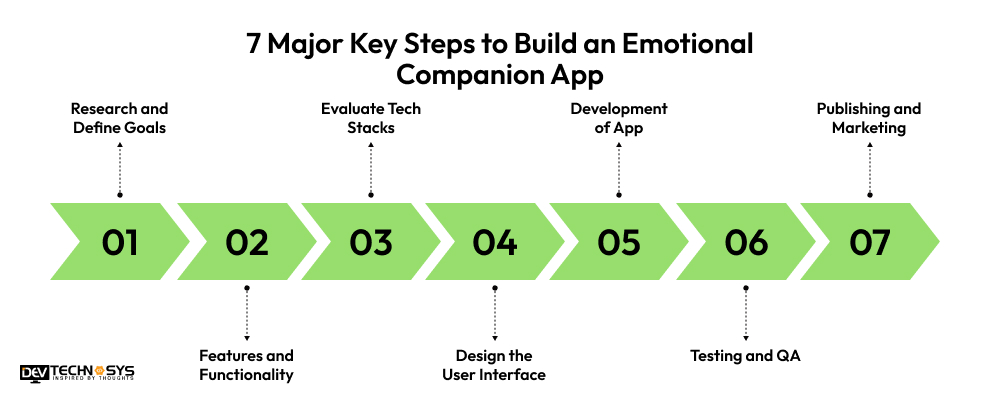 7 Major Key Steps to Build an Emotional Companion App

Research and Define Goals

Evaluate Tech Stacks

Development of App

Publishing and Marketing

01

02

03

04

05

06

07

Features and Functionality

Design the User Interface

Testing and QA

DEV TECHNOSYS
INSPIRED BY THOUGHTS